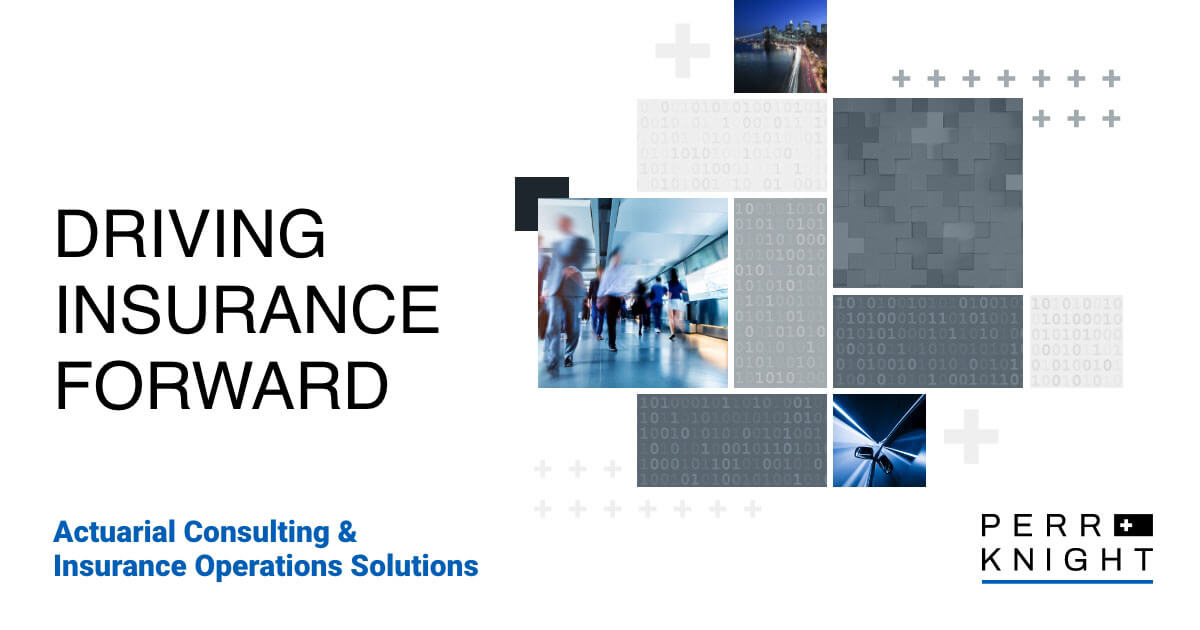 DRIVING INSURANCE FORWARD

Actuarial Consulting & Insurance Operations Solutions

PERR + KNIGHT